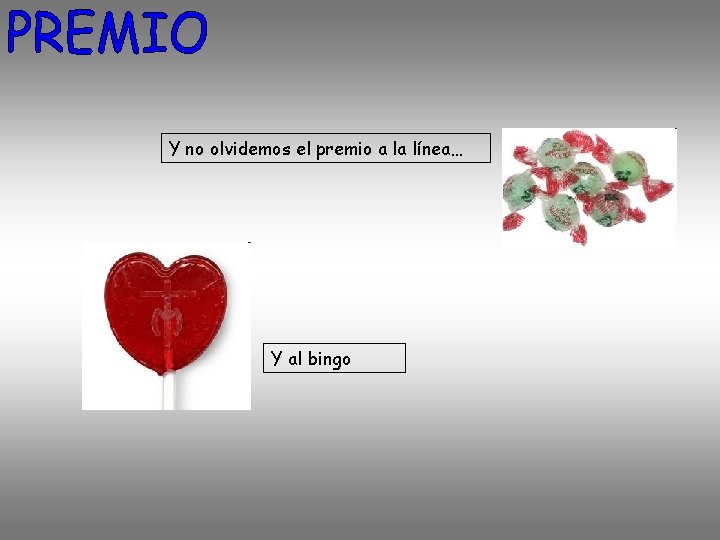 PREMIO

Y no olvidemos el premio a la línea...

Y al bingo